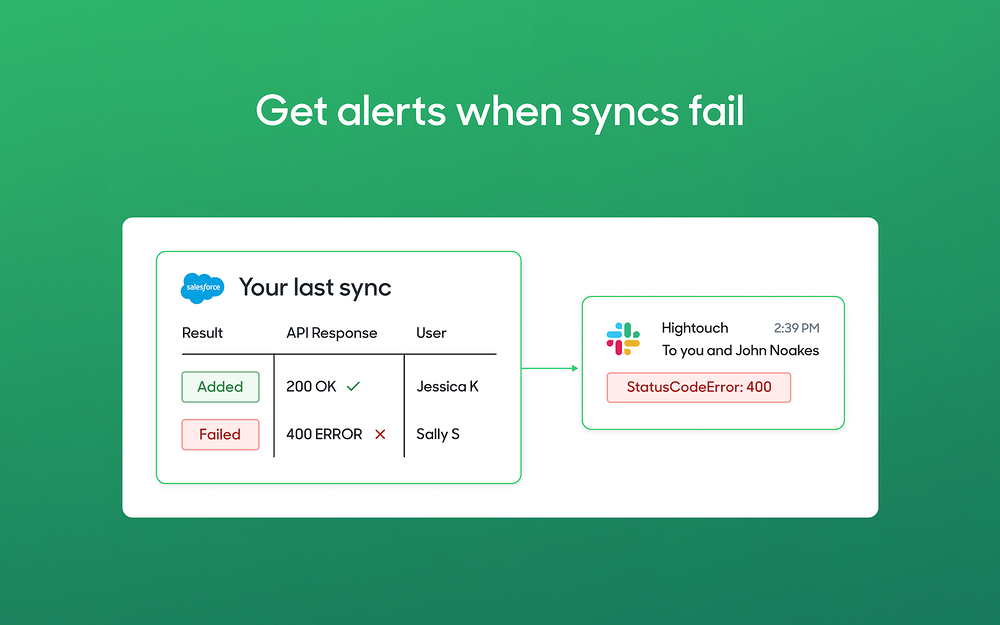 Get alerts when syncs fail

salesforce Your last sync

| Result | API Response | User |
|---|---|---|
| Added | 200 OK ✓ | Jessica K |
| Failed | 400 ERROR ✕ | Sally S |

Hightouch 2:39 PM
To you and John Noakes

StatusCodeError: 400